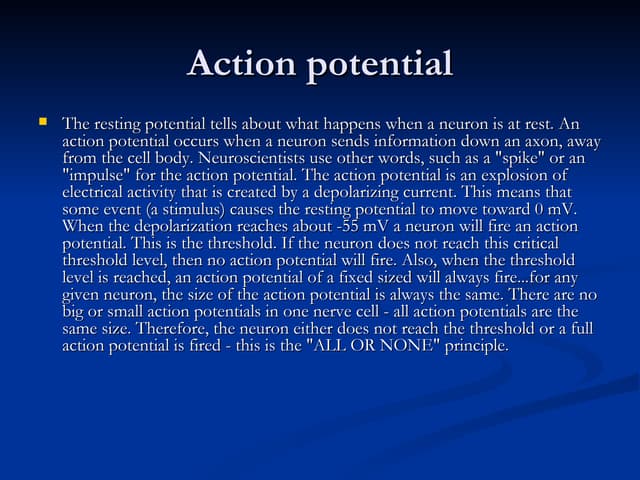 Action potential

The resting potential tells about what happens when a neuron is at rest. An action potential occurs when a neuron sends information down an axon, away from the cell body. Neuroscientists use other words, such as a "spike" or an "impulse" for the action potential. The action potential is an explosion of electrical activity that is created by a depolarizing current. This means that some event (a stimulus) causes the resting potential to move toward 0 mV. When the depolarization reaches about -55 mV a neuron will fire an action potential. This is the threshold. If the neuron does not reach this critical threshold level, then no action potential will fire. Also, when the threshold level is reached, an action potential of a fixed sized will always fire...for any given neuron, the size of the action potential is always the same. There are no big or small action potentials in one nerve cell - all action potentials are the same size. Therefore, the neuron either does not reach the threshold or a full action potential is fired - this is the "ALL OR NONE" principle.